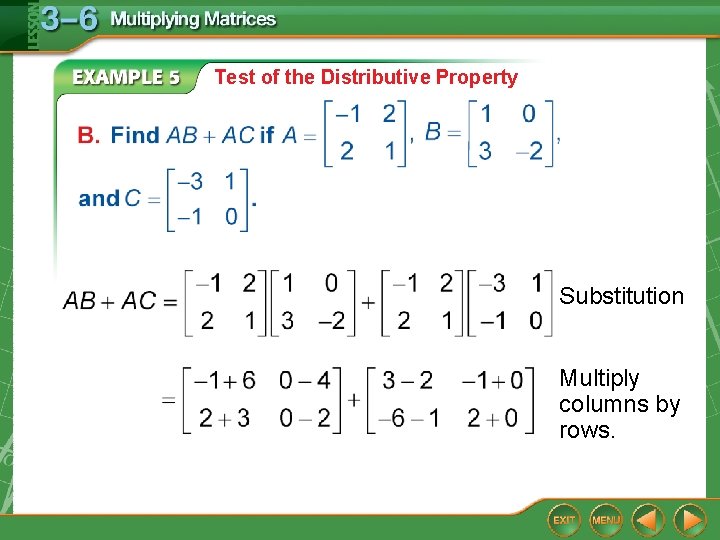 LESSON 3–6 Multiplying Matrices

EXAMPLE 5 Test of the Distributive Property

B. Find $AB + AC$ if $A = \begin{bmatrix} -1 & 2 \\ 2 & 1 \end{bmatrix}$, $B = \begin{bmatrix} 1 & 0 \\ 3 & -2 \end{bmatrix}$, and $C = \begin{bmatrix} -3 & 1 \\ -1 & 0 \end{bmatrix}$.

$AB + AC = \begin{bmatrix} -1 & 2 \\ 2 & 1 \end{bmatrix}\begin{bmatrix} 1 & 0 \\ 3 & -2 \end{bmatrix} + \begin{bmatrix} -1 & 2 \\ 2 & 1 \end{bmatrix}\begin{bmatrix} -3 & 1 \\ -1 & 0 \end{bmatrix}$ Substitution

$= \begin{bmatrix} -1+6 & 0-4 \\ 2+3 & 0-2 \end{bmatrix} + \begin{bmatrix} 3-2 & -1+0 \\ -6-1 & 2+0 \end{bmatrix}$ Multiply columns by rows.

EXIT MENU